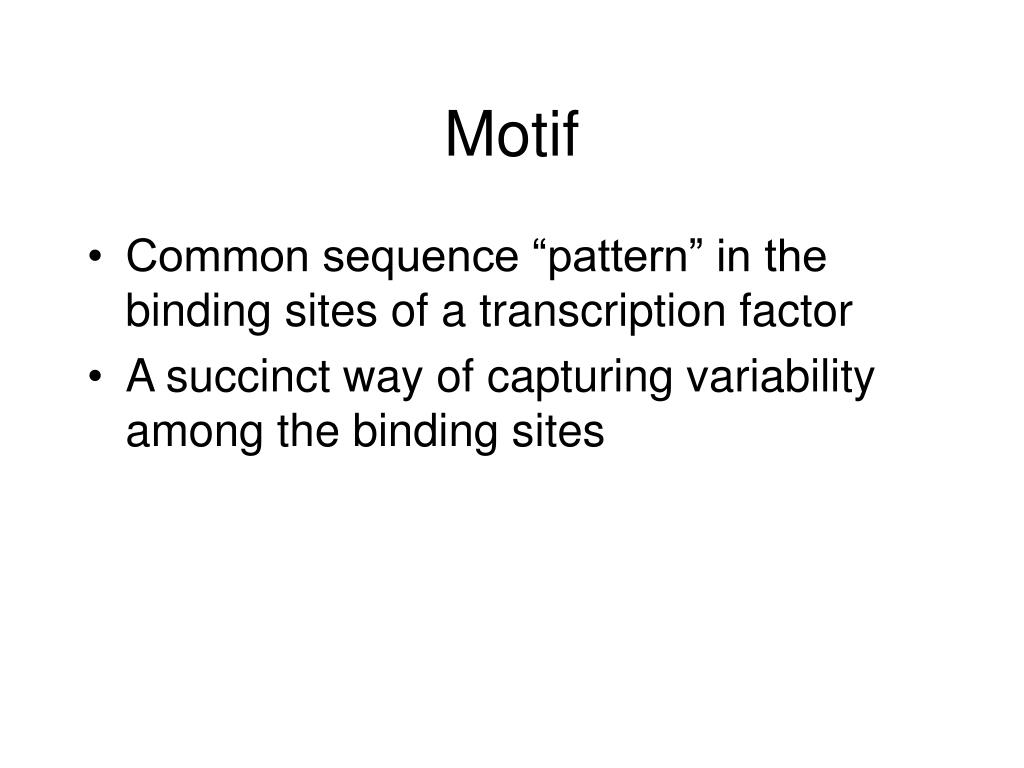 Motif

• Common sequence “pattern” in the binding sites of a transcription factor
• A succinct way of capturing variability among the binding sites